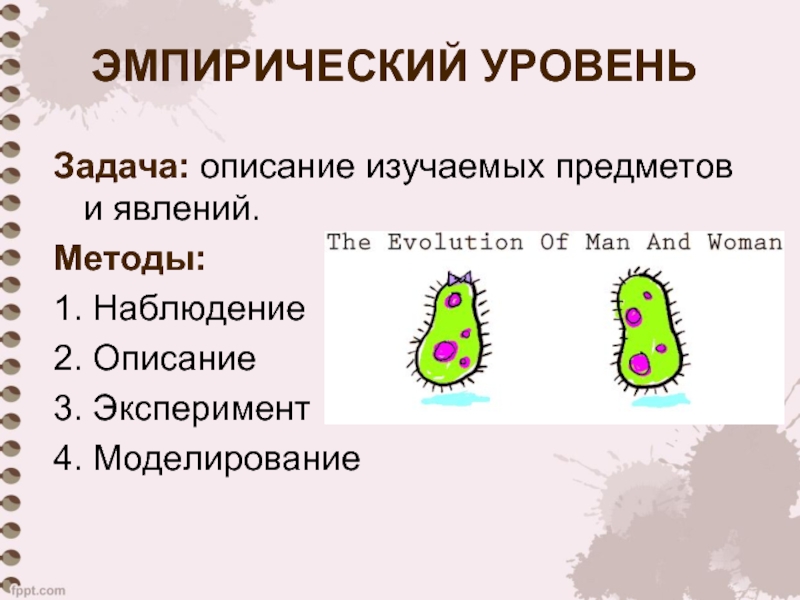 ЭМПИРИЧЕСКИЙ УРОВЕНЬ

Задача: описание изучаемых предметов и явлений.

Методы:

1. Наблюдение

2. Описание

3. Эксперимент

4. Моделирование

The Evolution Of Man And Woman

fppt.com